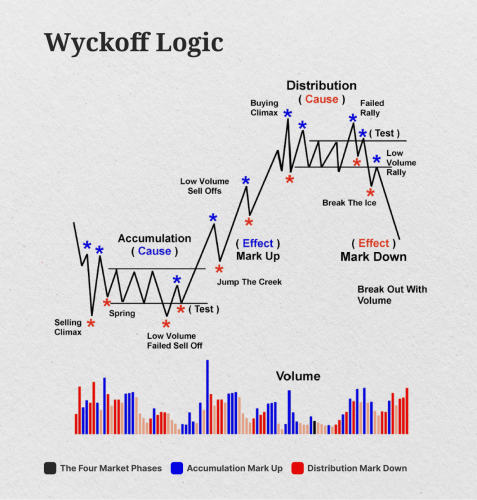 Wyckoff Logic

Distribution
( Cause )

Buying Climax

Failed Rally

( Test )

Low Volume Rally

Break The Ice

Low Volume Sell Offs

( Effect )
Mark Up

( Effect )
Mark Down

Accumulation
( Cause )

Jump The Creek

Break Out With Volume

Spring

( Test )

Selling Climax

Low Volume Failed Sell Off

Volume

The Four Market Phases
Accumulation Mark Up
Distribution Mark Down